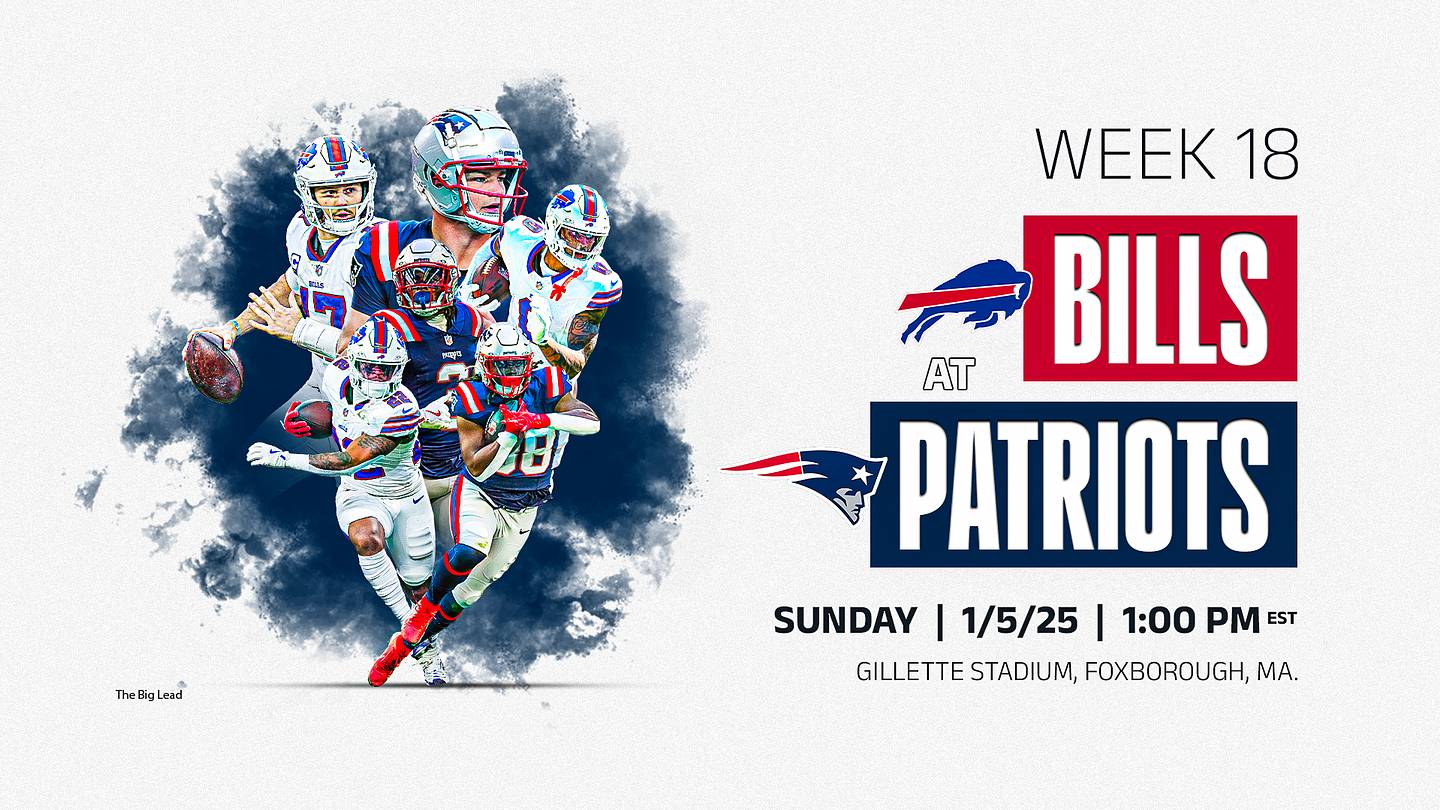 WEEK 18

BILLS

AT

PATRIOTS

SUNDAY | 1/5/25 | 1:00 PM EST

GILLETTE STADIUM, FOXBOROUGH, MA.

The Big Lead